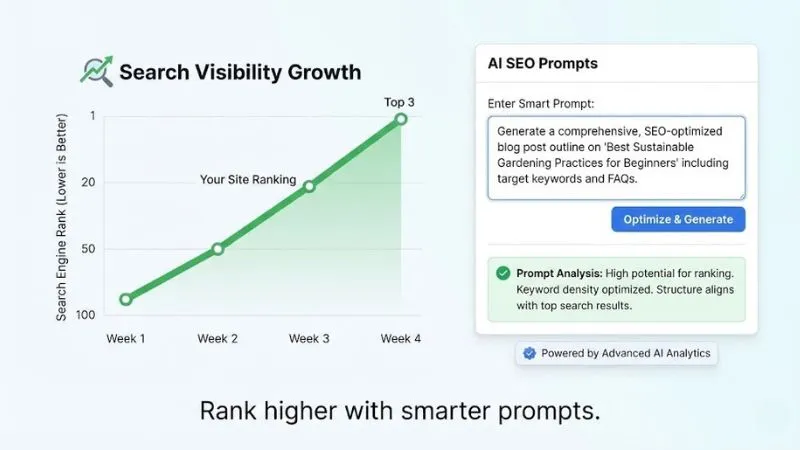 Search Visibility Growth

Search Engine Rank (Lower is Better)

1
20
50
100

Top 3

Your Site Ranking

Week 1 Week 2 Week 3 Week 4

AI SEO Prompts

Enter Smart Prompt:

Generate a comprehensive, SEO-optimized blog post outline on 'Best Sustainable Gardening Practices for Beginners' including target keywords and FAQs.

Optimize & Generate

Prompt Analysis: High potential for ranking. Keyword density optimized. Structure aligns with top search results.

Powered by Advanced AI Analytics

Rank higher with smarter prompts.